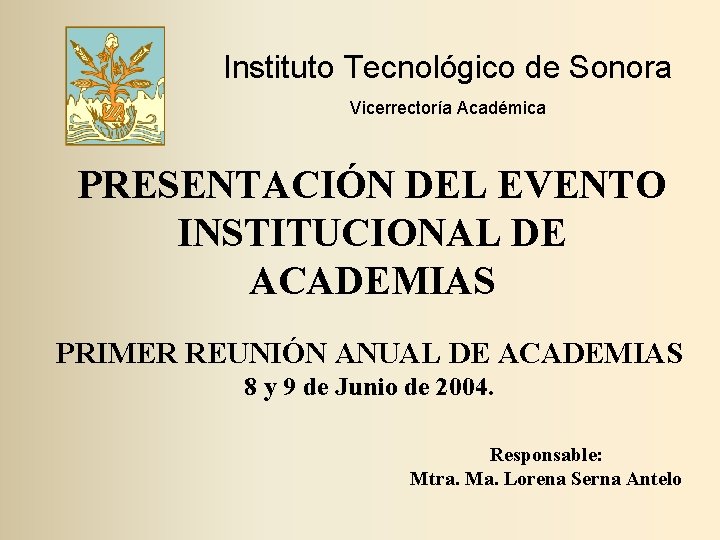 Instituto Tecnológico de Sonora

Vicerrectoría Académica

PRESENTACIÓN DEL EVENTO INSTITUCIONAL DE ACADEMIAS

PRIMER REUNIÓN ANUAL DE ACADEMIAS
8 y 9 de Junio de 2004.

Responsable:
Mtra. Ma. Lorena Serna Antelo